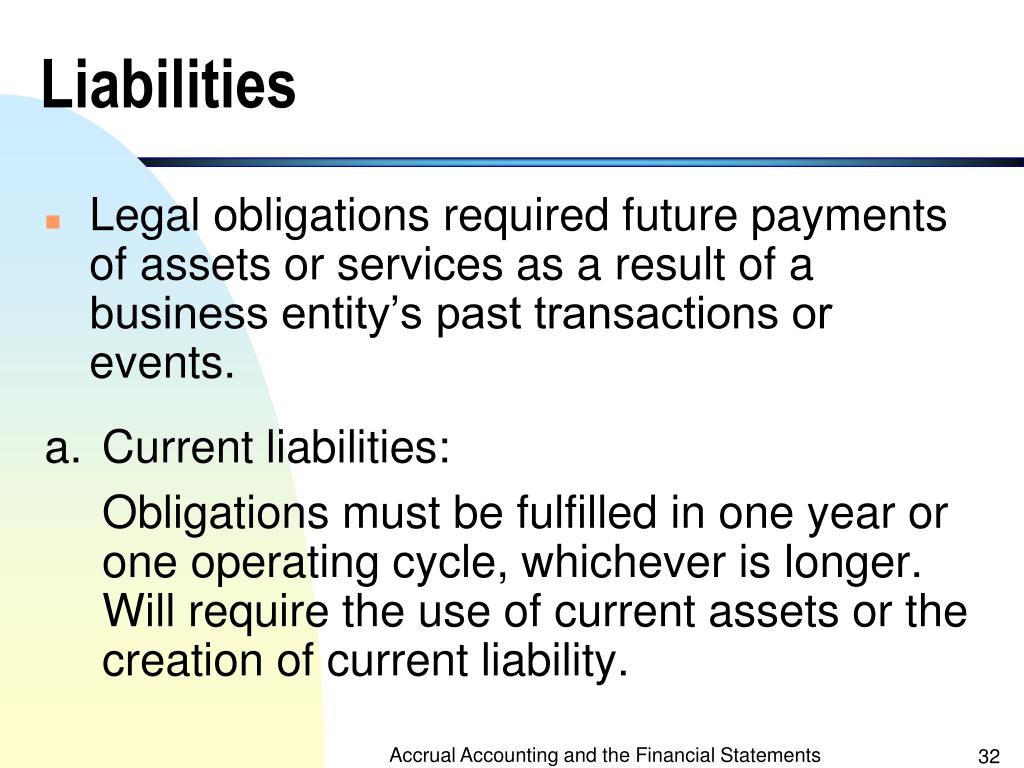 Liabilities

Legal obligations required future payments of assets or services as a result of a business entity’s past transactions or events.

a. Current liabilities:

Obligations must be fulfilled in one year or one operating cycle, whichever is longer. Will require the use of current assets or the creation of current liability.

Accrual Accounting and the Financial Statements

32